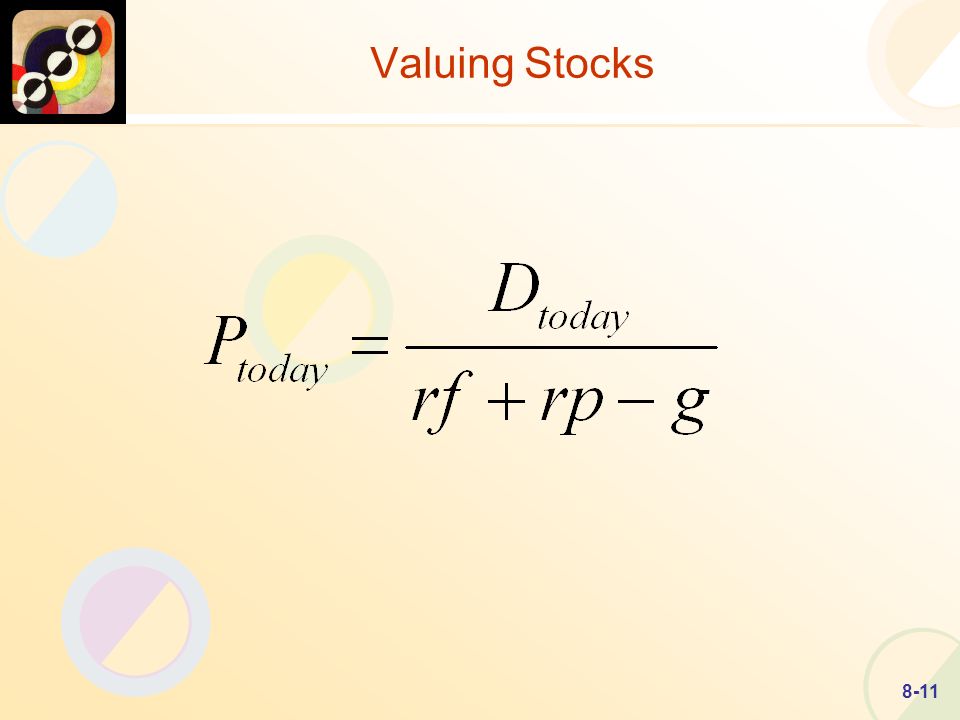 Valuing Stocks

$P_{today} = \frac{D_{today}}{rf + rp - g}$

8-11